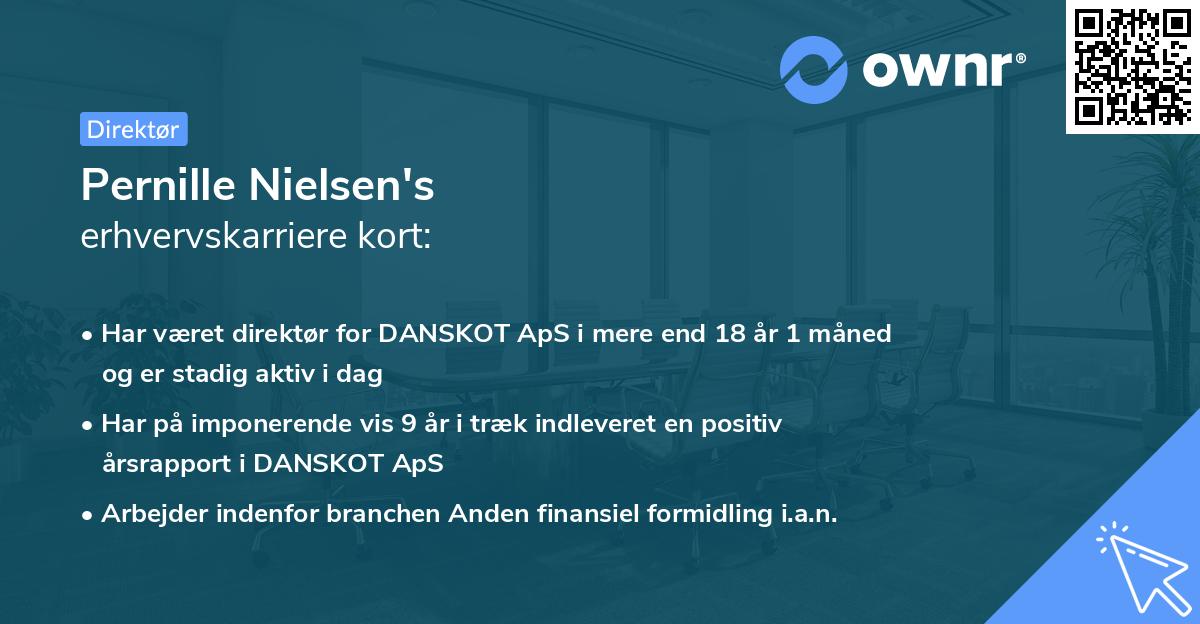 ownr®

Direktør

Pernille Nielsen's
erhvervskarriere kort:

• Har været direktør for DANSKOT ApS i mere end 18 år 1 måned og er stadig aktiv i dag

• Har på imponerende vis 9 år i træk indleveret en positiv årsrapport i DANSKOT ApS

• Arbejder indenfor branchen Anden finansiel formidling i.a.n.